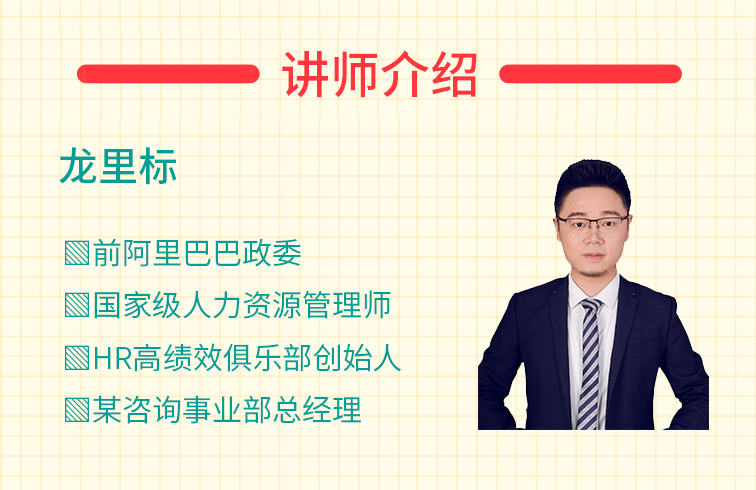 讲师介绍

龙里标

▧前阿里巴巴政委
▧国家级人力资源管理师
▧HR高绩效俱乐部创始人
▧某咨询事业部总经理